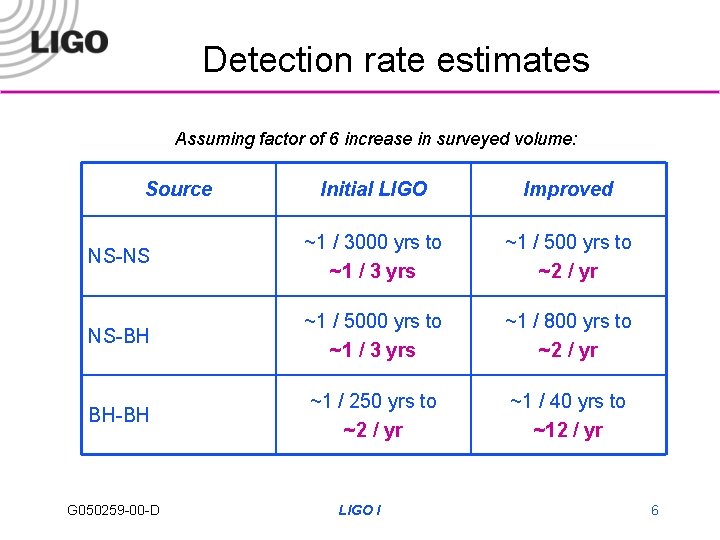 LIGO

Detection rate estimates

Assuming factor of 6 increase in surveyed volume:

| Source | Initial LIGO | Improved |
|---|---|---|
| NS-NS | ~1 / 3000 yrs to ~1 / 3 yrs | ~1 / 500 yrs to ~2 / yr |
| NS-BH | ~1 / 5000 yrs to ~1 / 3 yrs | ~1 / 800 yrs to ~2 / yr |
| BH-BH | ~1 / 250 yrs to ~2 / yr | ~1 / 40 yrs to ~12 / yr |

G050259-00-D LIGO I 6